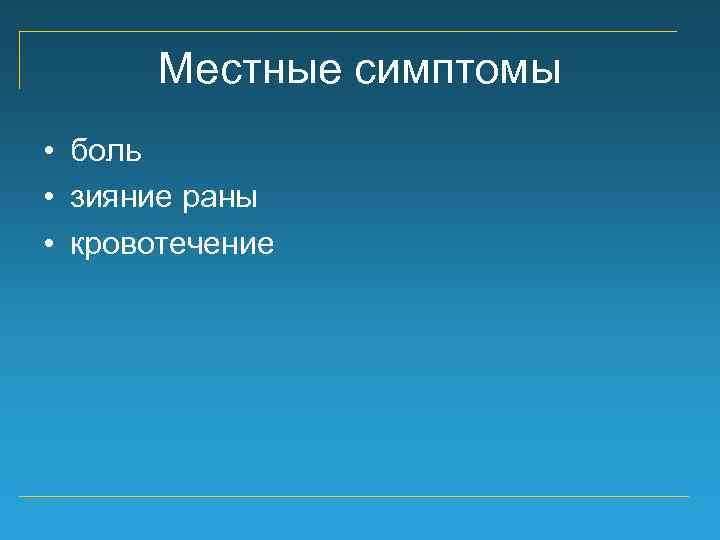 Местные симптомы

• боль
• зияние раны
• кровотечение